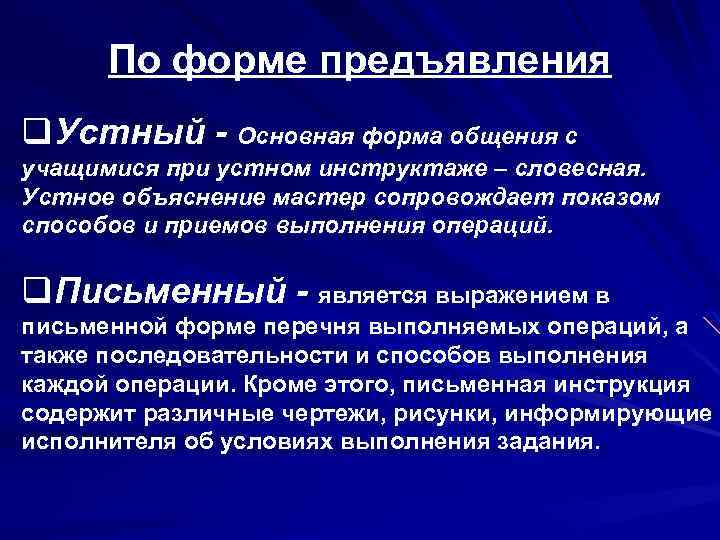 По форме предъявления

❑Устный - Основная форма общения с учащимися при устном инструктаже – словесная. Устное объяснение мастер сопровождает показом способов и приемов выполнения операций.

❑Письменный - является выражением в письменной форме перечня выполняемых операций, а также последовательности и способов выполнения каждой операции. Кроме этого, письменная инструкция содержит различные чертежи, рисунки, информирующие исполнителя об условиях выполнения задания.